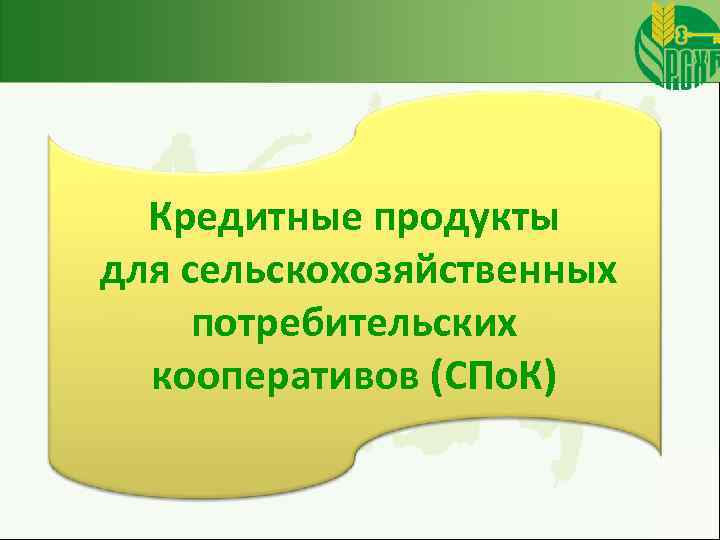 РСХБ

Кредитные продукты для сельскохозяйственных потребительских кооперативов (СПоК)